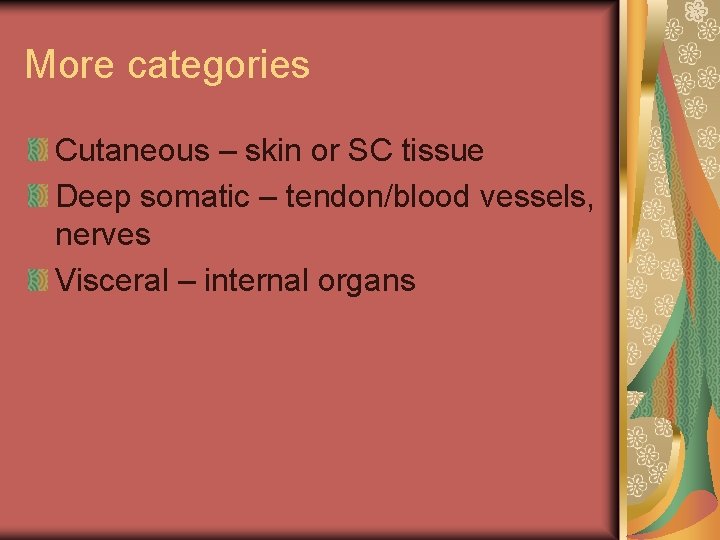 More categories

Cutaneous – skin or SC tissue

Deep somatic – tendon/blood vessels, nerves

Visceral – internal organs